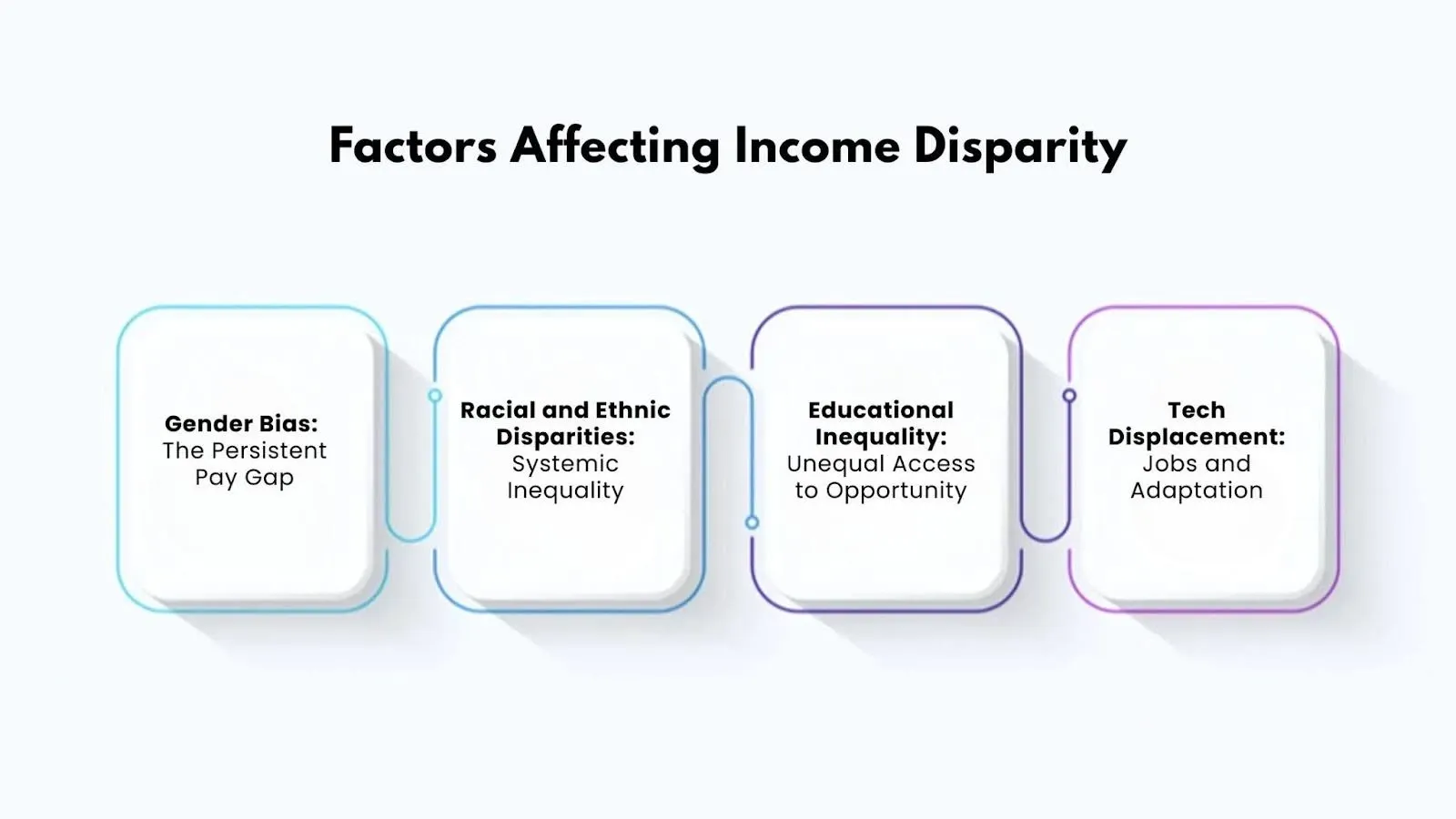 Factors Affecting Income Disparity

Gender Bias: The Persistent Pay Gap

Racial and Ethnic Disparities: Systemic Inequality

Educational Inequality: Unequal Access to Opportunity

Tech Displacement: Jobs and Adaptation